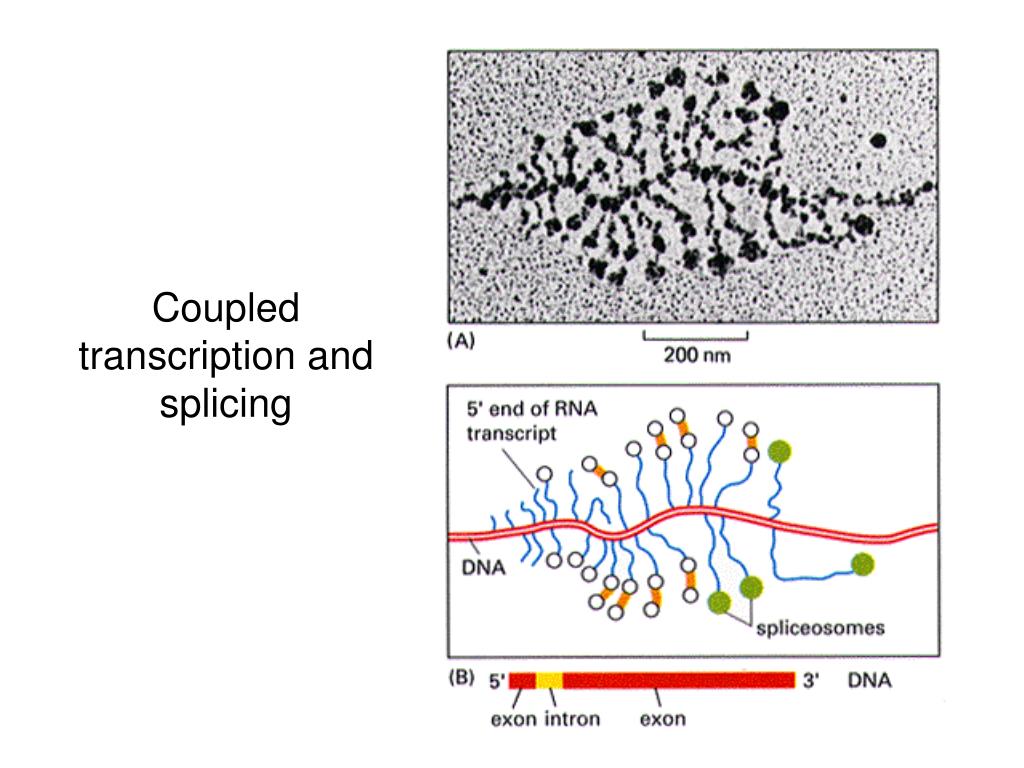 Coupled transcription and splicing

(A)

200 nm

5' end of RNA transcript

DNA

spliceosomes

(B) 5'

3' DNA

exon intron exon